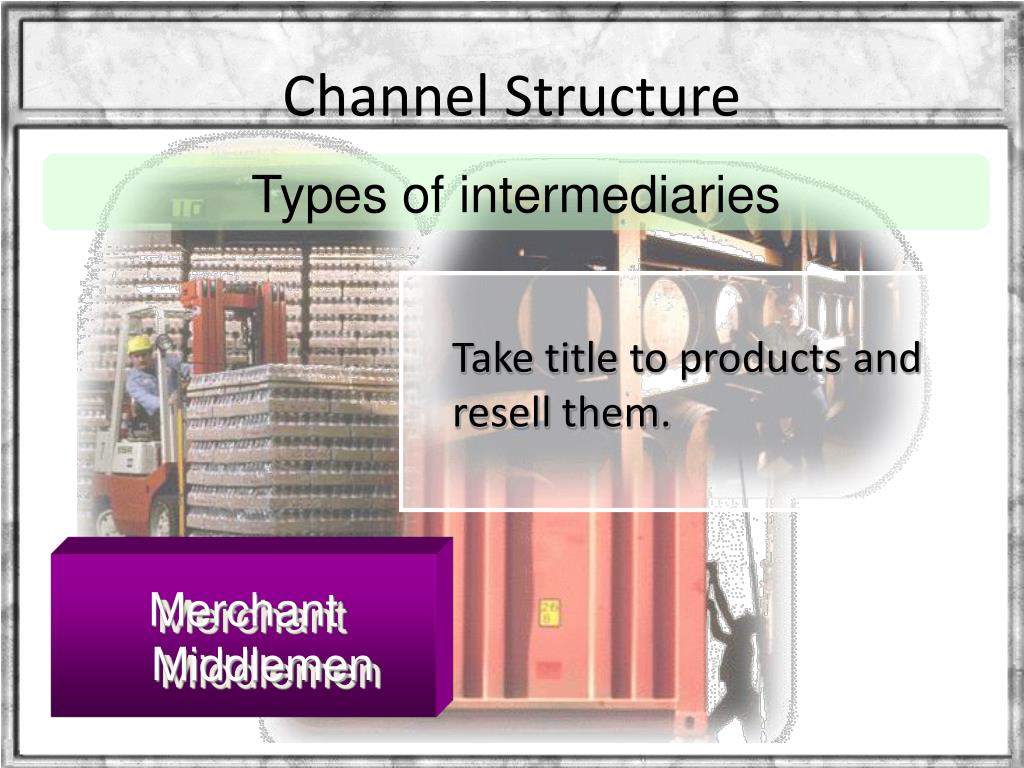 Channel Structure

Types of intermediaries

Take title to products and resell them.

Merchant Middlemen